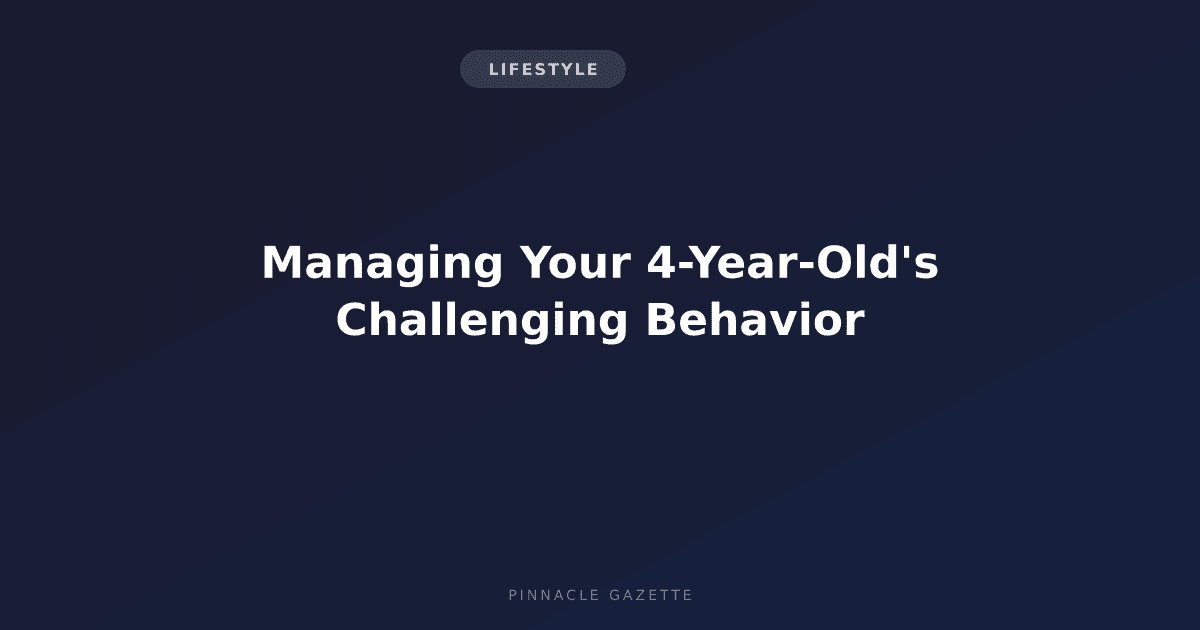 LIFESTYLE

Managing Your 4-Year-Old's Challenging Behavior

PINNACLE GAZETTE